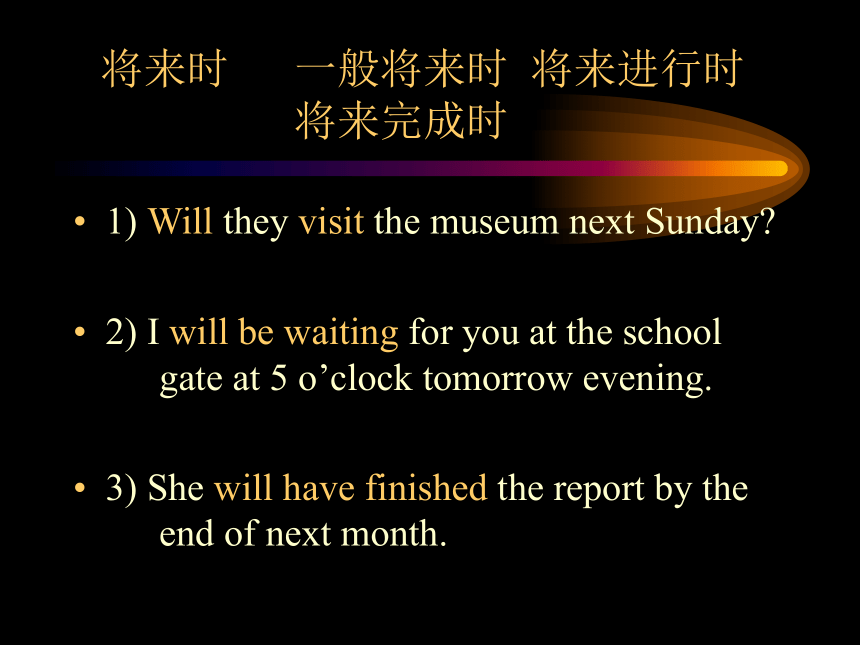 将来时　　一般将来时　将来进行时
将来完成时

• 1) Will they visit the museum next Sunday?

• 2) I will be waiting for you at the school gate at 5 o’clock tomorrow evening.

• 3) She will have finished the report by the end of next month.